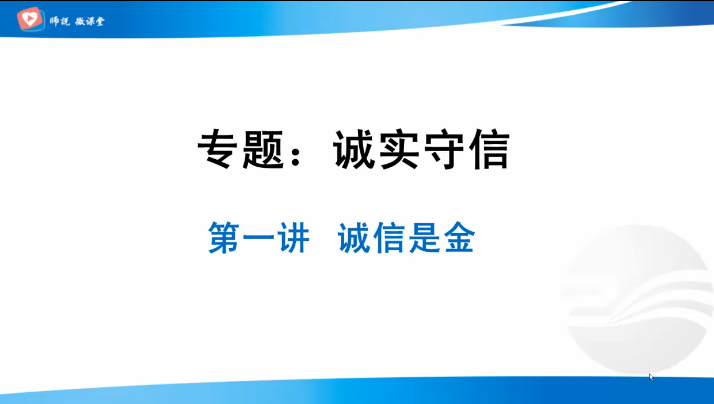 师说 微课堂

专题：诚实守信

第一讲 诚信是金